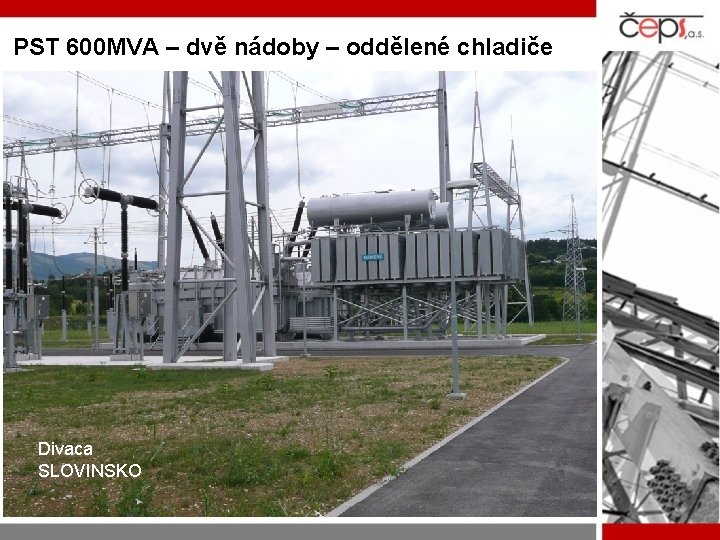 čeps, a.s.

PST 600MVA – dvě nádoby – oddělené chladiče

SIEMENS

Divaca
SLOVINSKO